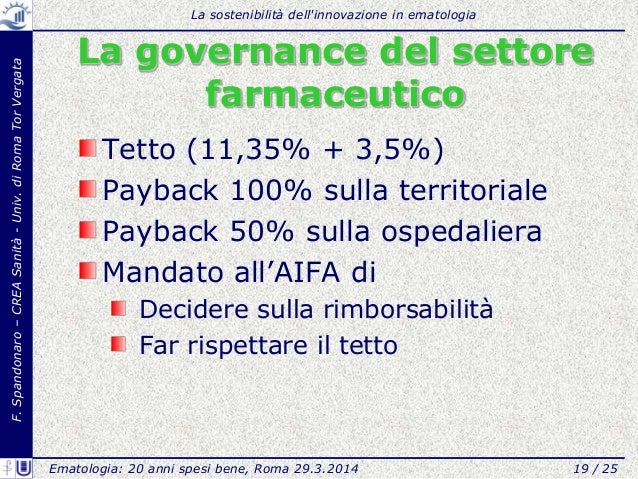 La sostenibilità dell'innovazione in ematologia

F. Spandonaro – CREA Sanità - Univ. di Roma Tor Vergata

La governance del settore farmaceutico

Tetto (11,35% + 3,5%)

Payback 100% sulla territoriale

Payback 50% sulla ospedaliera

Mandato all'AIFA di

Decidere sulla rimborsabilità

Far rispettare il tetto

Ematologia: 20 anni spesi bene, Roma 29.3.2014

19 / 25